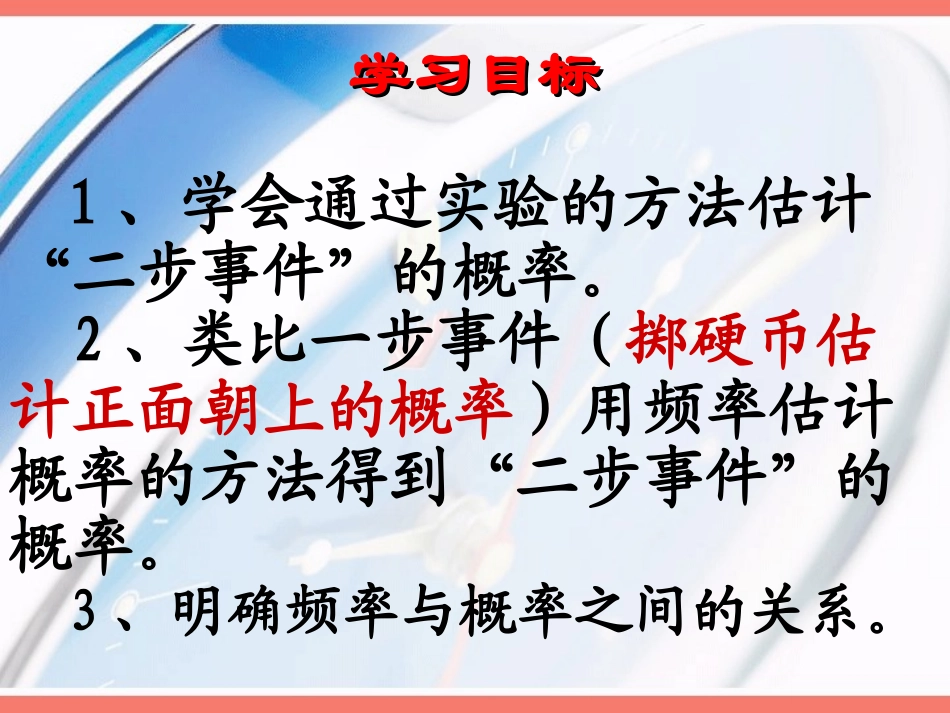 学习目标

1、学会通过实验的方法估计“二步事件”的概率。

2、类比一步事件（掷硬币估计正面朝上的概率）用频率估计概率的方法得到“二步事件”的概率。

3、明确频率与概率之间的关系。